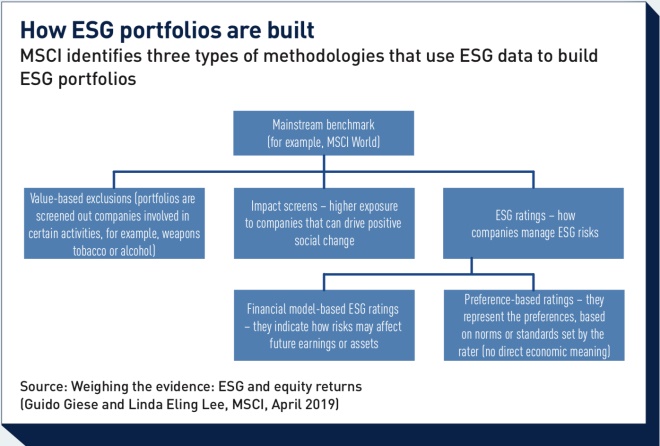 How ESG portfolios are built

MSCI identifies three types of methodologies that use ESG data to build ESG portfolios

Mainstream benchmark (for example, MSCI World)

Value-based exclusions (portfolios are screened out companies involved in certain activities, for example, weapons tobacco or alcohol)

Impact screens – higher exposure to companies that can drive positive social change

ESG ratings – how companies manage ESG risks

Financial model-based ESG ratings – they indicate how risks may affect future earnings or assets

Preference-based ratings – they represent the preferences, based on norms or standards set by the rater (no direct economic meaning)

Source: Weighing the evidence: ESG and equity returns (Guido Giese and Linda Eling Lee, MSCI, April 2019)